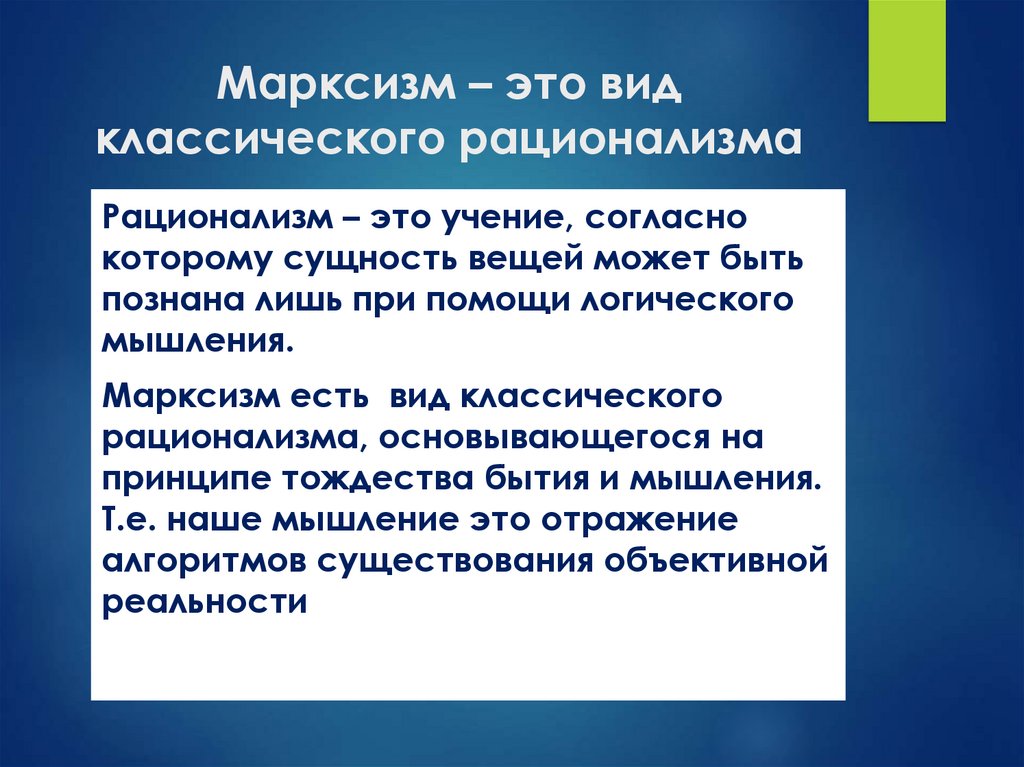 Марксизм – это вид классического рационализма

Рационализм – это учение, согласно которому сущность вещей может быть познана лишь при помощи логического мышления.

Марксизм есть  вид классического рационализма, основывающегося на принципе тождества бытия и мышления. Т.е. наше мышление это отражение алгоритмов существования объективной реальности